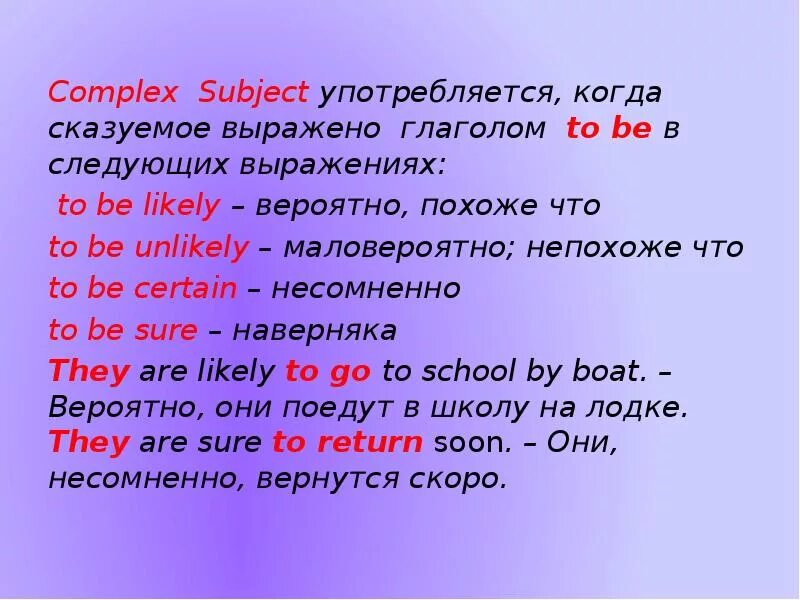 Complex Subject употребляется, когда сказуемое выражено глаголом to be в следующих выражениях:

to be likely – вероятно, похоже что

to be unlikely – маловероятно; непохоже что

to be certain – несомненно

to be sure – наверняка

They are likely to go to school by boat. – Вероятно, они поедут в школу на лодке.
They are sure to return soon. – Они, несомненно, вернутся скоро.